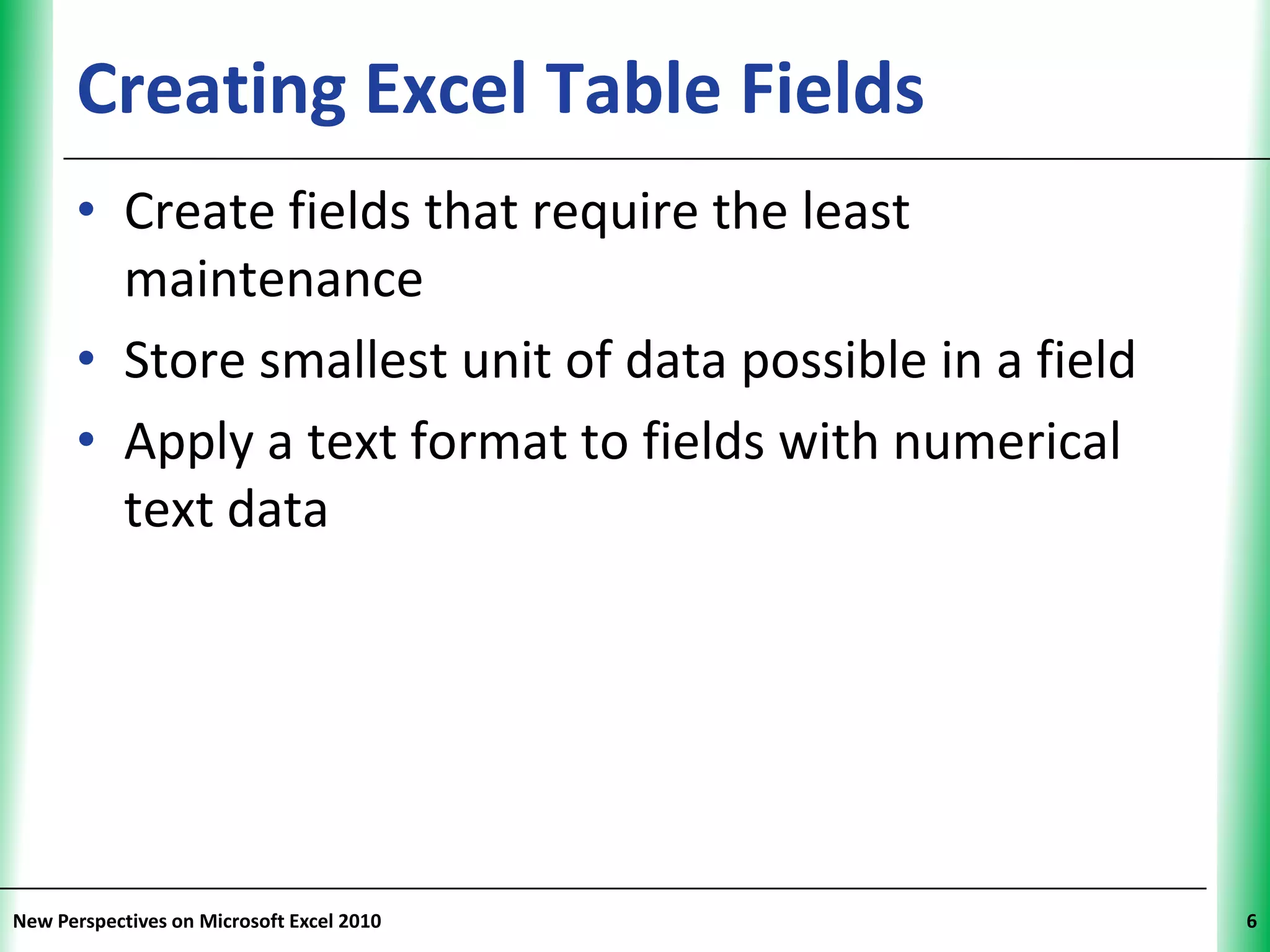 Creating Excel Table Fields

• Create fields that require the least maintenance
• Store smallest unit of data possible in a field
• Apply a text format to fields with numerical text data

New Perspectives on Microsoft Excel 2010

6